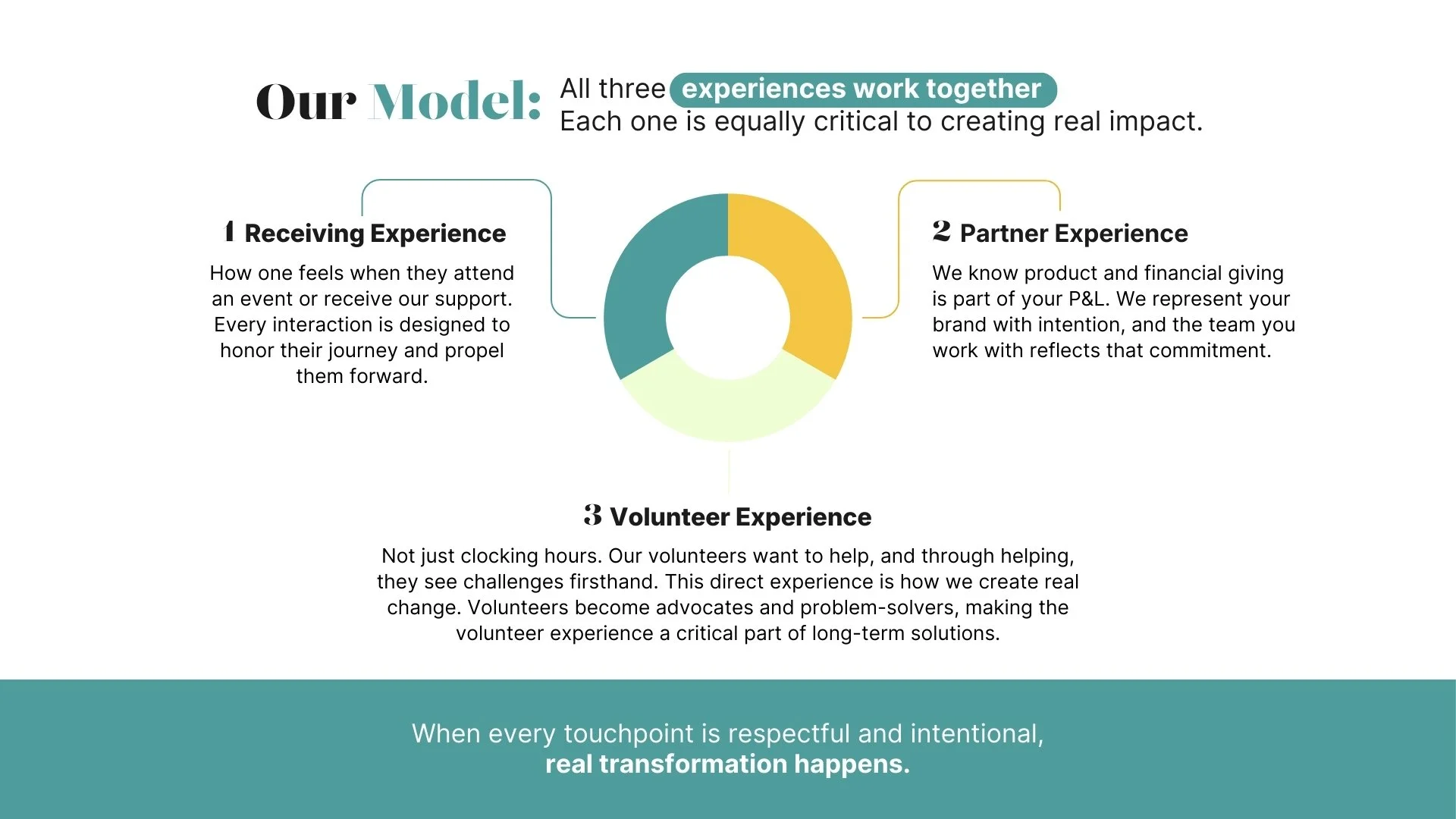 Our Model: All three experiences work together
Each one is equally critical to creating real impact.

1 Receiving Experience

How one feels when they attend an event or receive our support. Every interaction is designed to honor their journey and propel them forward.

2 Partner Experience

We know product and financial giving is part of your P&L. We represent your brand with intention, and the team you work with reflects that commitment.

3 Volunteer Experience

Not just clocking hours. Our volunteers want to help, and through helping, they see challenges firsthand. This direct experience is how we create real change. Volunteers become advocates and problem-solvers, making the volunteer experience a critical part of long-term solutions.

When every touchpoint is respectful and intentional,
real transformation happens.